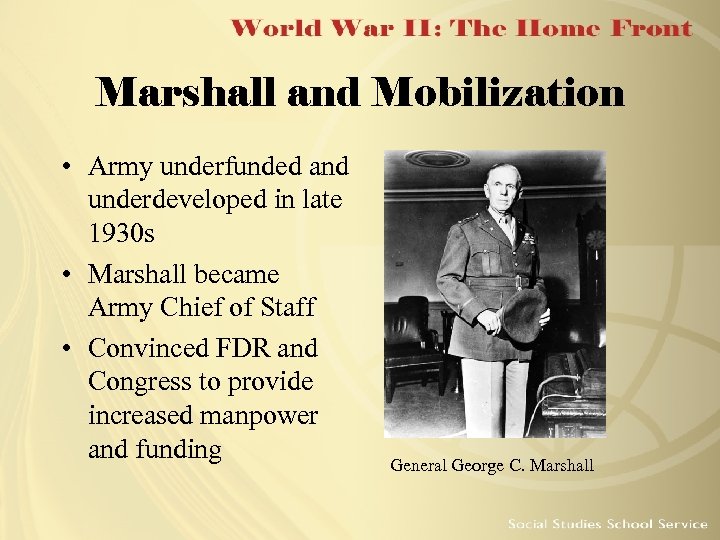 World War II: The Home Front

Marshall and Mobilization

• Army underfunded and underdeveloped in late 1930s
• Marshall became Army Chief of Staff
• Convinced FDR and Congress to provide increased manpower and funding

General George C. Marshall

Social Studies School Service